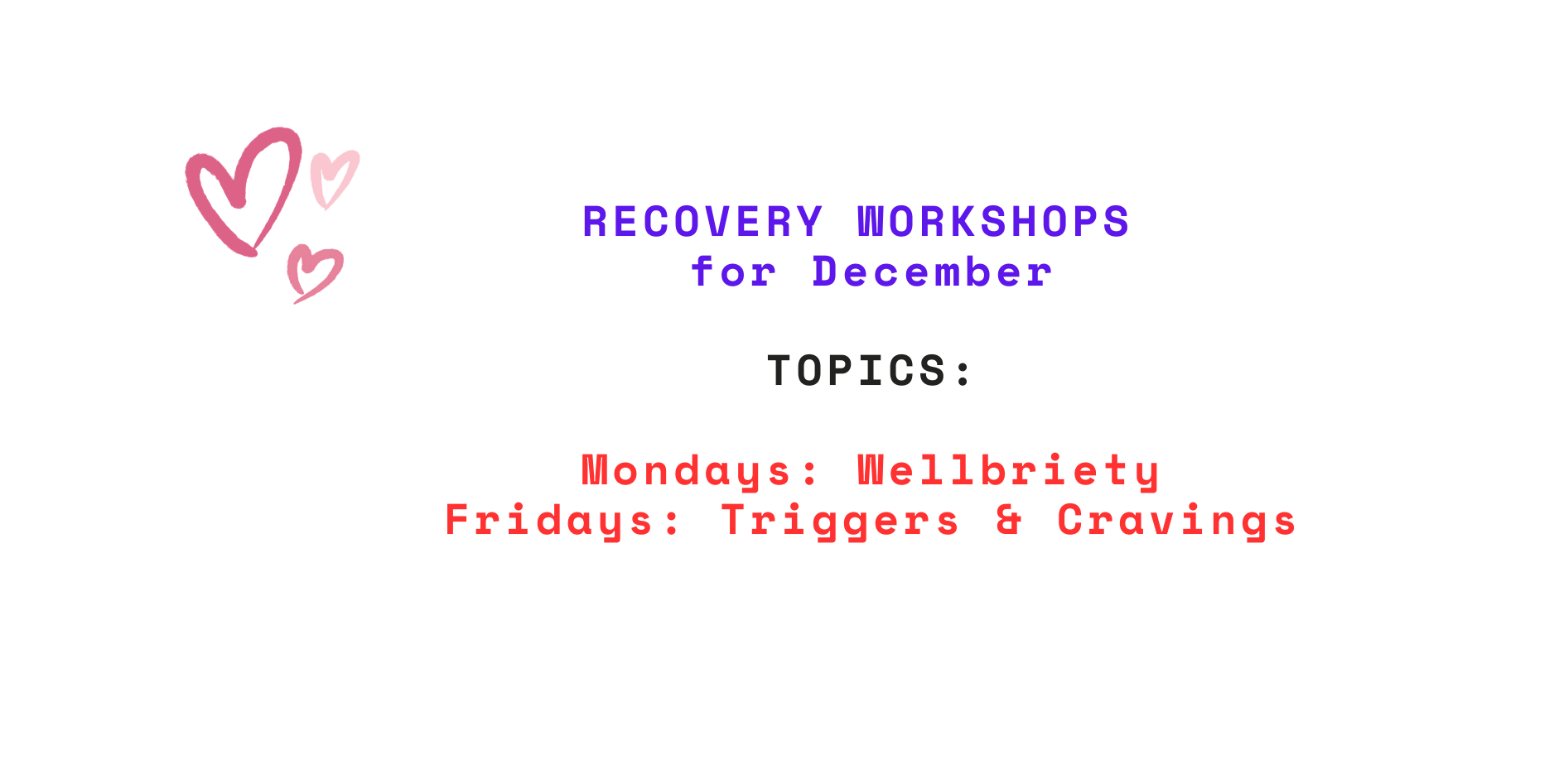 RECOVERY WORKSHOPS
for December

TOPICS:

Mondays: Wellbriety
Fridays: Triggers & Cravings